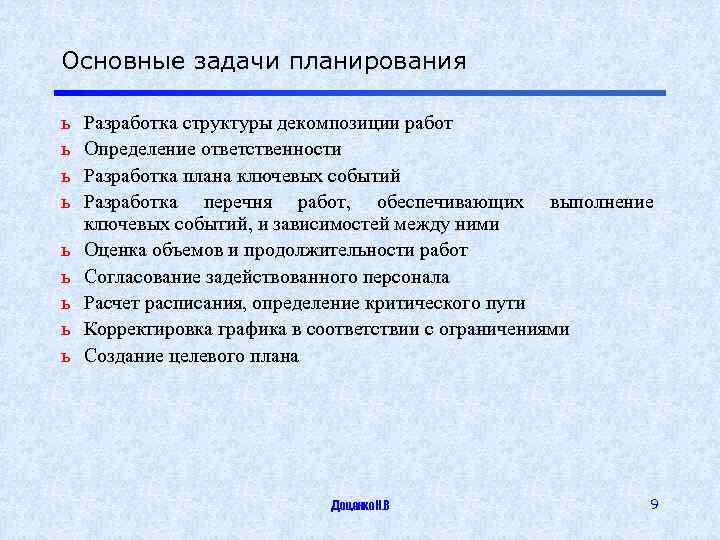 Основные задачи планирования

ь Разработка структуры декомпозиции работ
ь Определение ответственности
ь Разработка плана ключевых событий
ь Разработка перечня работ, обеспечивающих выполнение ключевых событий, и зависимостей между ними
ь Оценка объемов и продолжительности работ
ь Согласование задействованного персонала
ь Расчет расписания, определение критического пути
ь Корректировка графика в соответствии с ограничениями
ь Создание целевого плана

Доценко Н.В

9